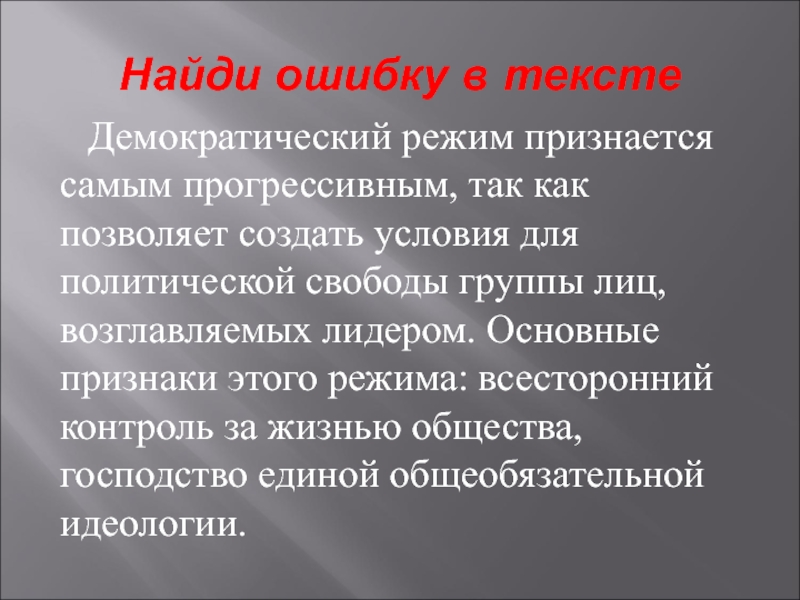 Найди ошибку в тексте

Демократический режим признается самым прогрессивным, так как позволяет создать условия для политической свободы группы лиц, возглавляемых лидером. Основные признаки этого режима: всесторонний контроль за жизнью общества, господство единой общеобязательной идеологии.